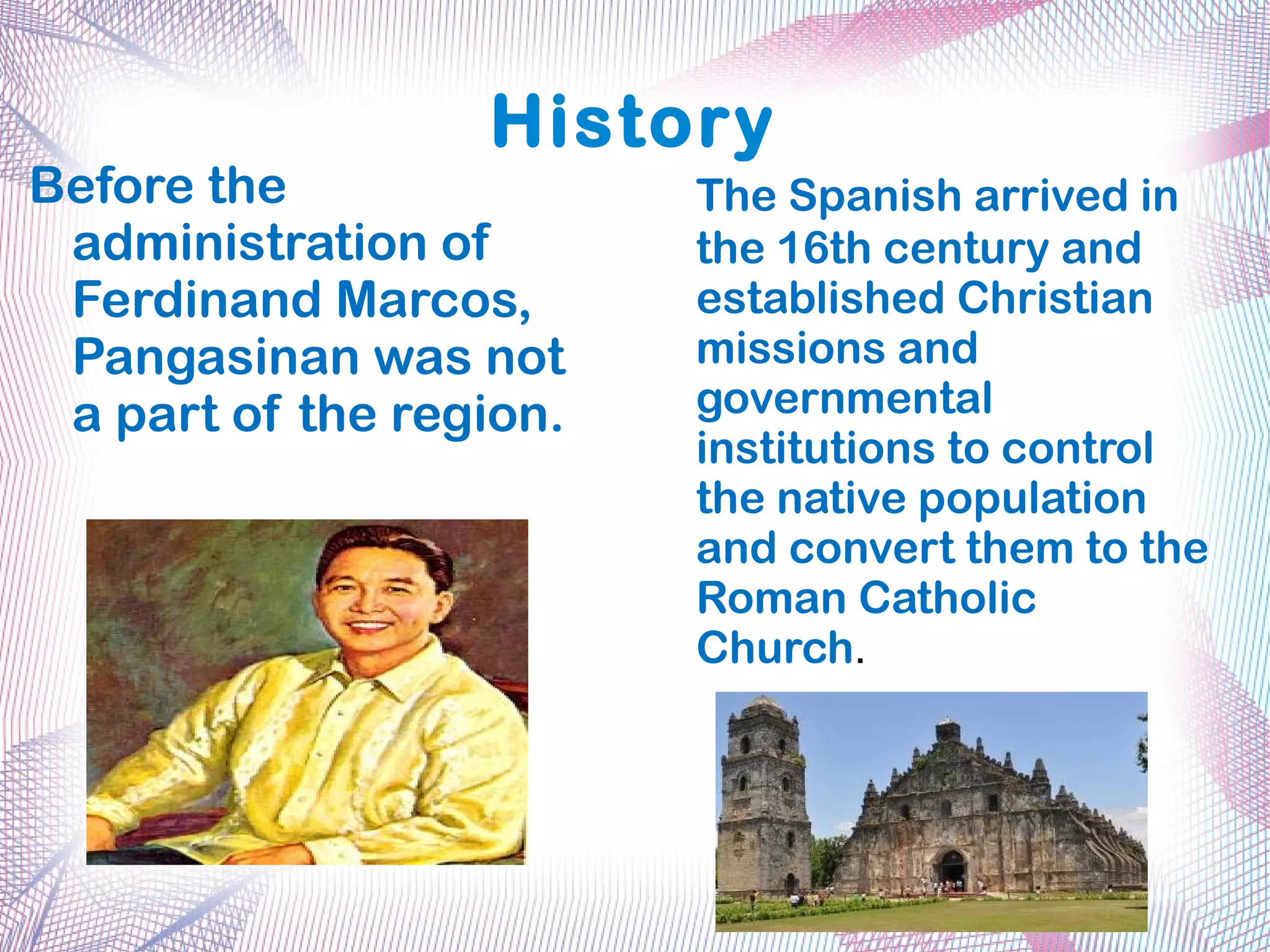 History

Before the administration of Ferdinand Marcos, Pangasinan was not a part of the region.

The Spanish arrived in the 16th century and established Christian missions and governmental institutions to control the native population and convert them to the Roman Catholic Church.